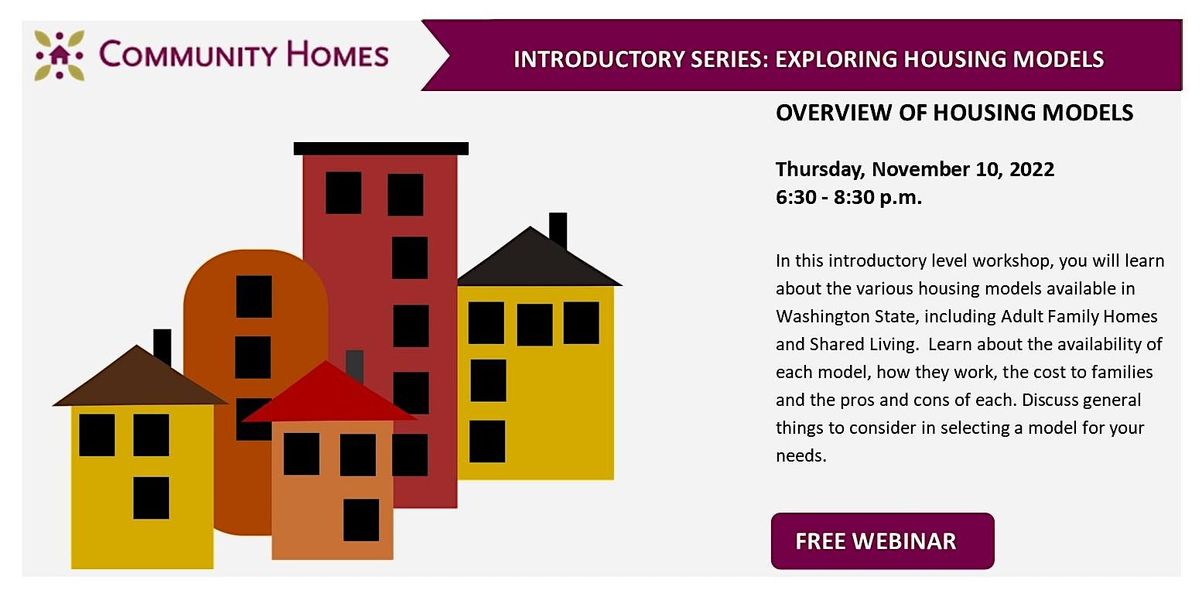 COMMUNITY HOMES

INTRODUCTORY SERIES: EXPLORING HOUSING MODELS

OVERVIEW OF HOUSING MODELS

Thursday, November 10, 2022
6:30 - 8:30 p.m.

In this introductory level workshop, you will learn about the various housing models available in Washington State, including Adult Family Homes and Shared Living. Learn about the availability of each model, how they work, the cost to families and the pros and cons of each. Discuss general things to consider in selecting a model for your needs.

FREE WEBINAR